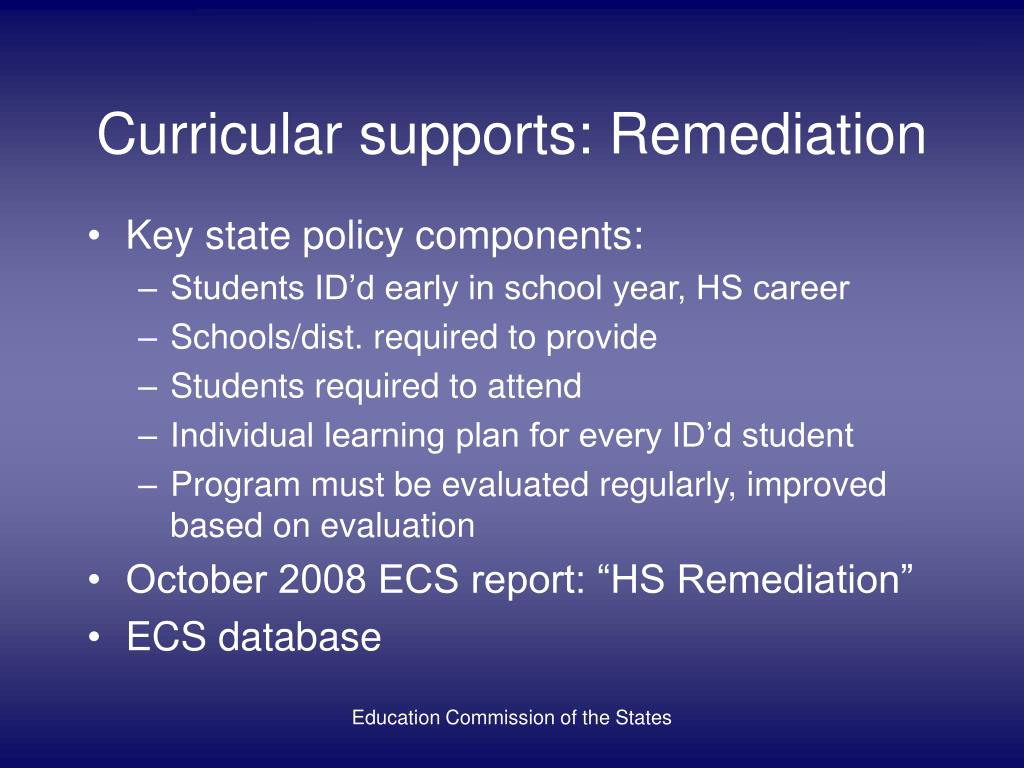 Curricular supports: Remediation

• Key state policy components:
  – Students ID’d early in school year, HS career
  – Schools/dist. required to provide
  – Students required to attend
  – Individual learning plan for every ID’d student
  – Program must be evaluated regularly, improved based on evaluation
• October 2008 ECS report: “HS Remediation”
• ECS database

Education Commission of the States